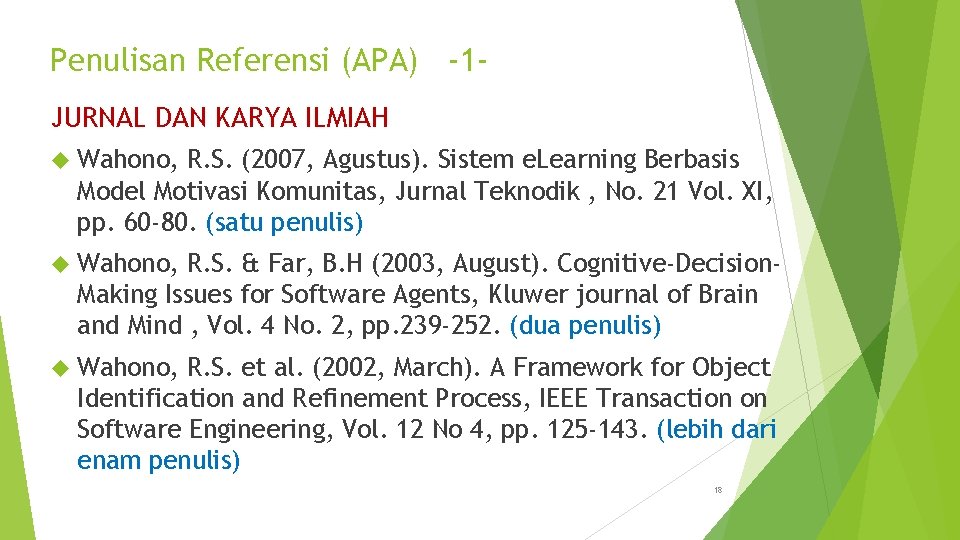 Penulisan Referensi (APA) -1-

JURNAL DAN KARYA ILMIAH

Wahono, R.S. (2007, Agustus). Sistem eLearning Berbasis Model Motivasi Komunitas, Jurnal Teknodik , No. 21 Vol. XI, pp. 60-80. (satu penulis)

Wahono, R.S. & Far, B.H (2003, August). Cognitive-Decision-Making Issues for Software Agents, Kluwer journal of Brain and Mind , Vol. 4 No. 2, pp.239-252. (dua penulis)

Wahono, R.S. et al. (2002, March). A Framework for Object Identification and Refinement Process, IEEE Transaction on Software Engineering, Vol. 12 No 4, pp. 125-143. (lebih dari enam penulis)

18